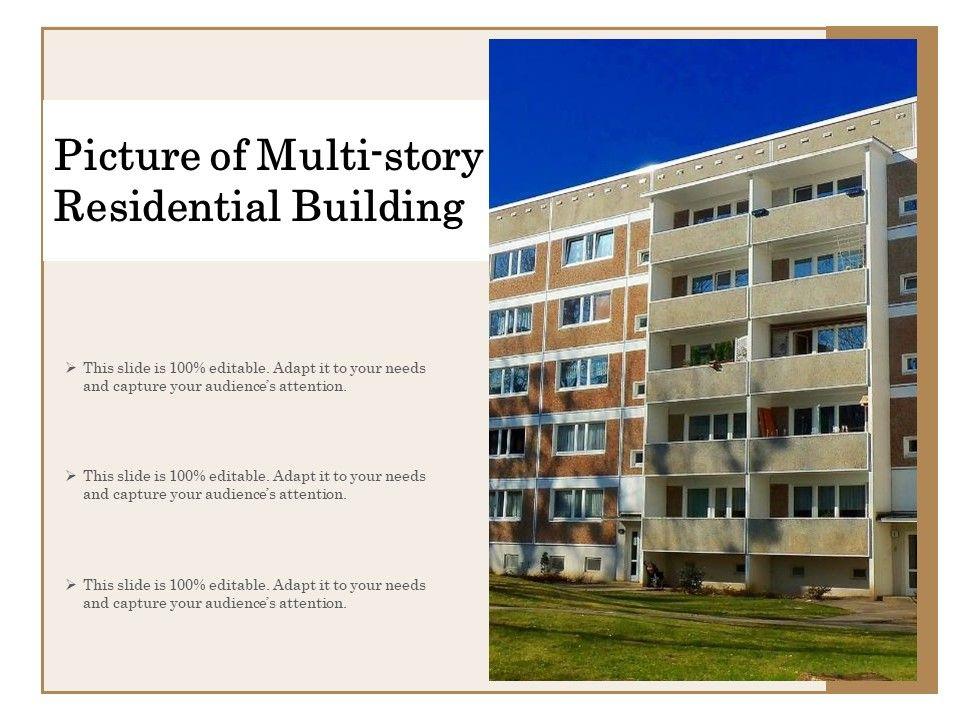 Picture of Multi-story Residential Building

➢ This slide is 100% editable. Adapt it to your needs and capture your audience's attention.

➢ This slide is 100% editable. Adapt it to your needs and capture your audience's attention.

➢ This slide is 100% editable. Adapt it to your needs and capture your audience's attention.